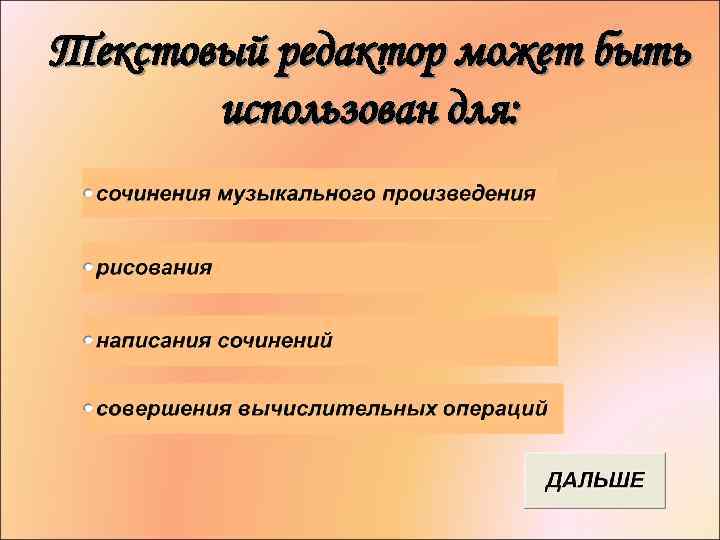 Текстовый редактор может быть использован для:

сочинения музыкального произведения

рисования

написания сочинений

совершения вычислительных операций

ДАЛЬШЕ